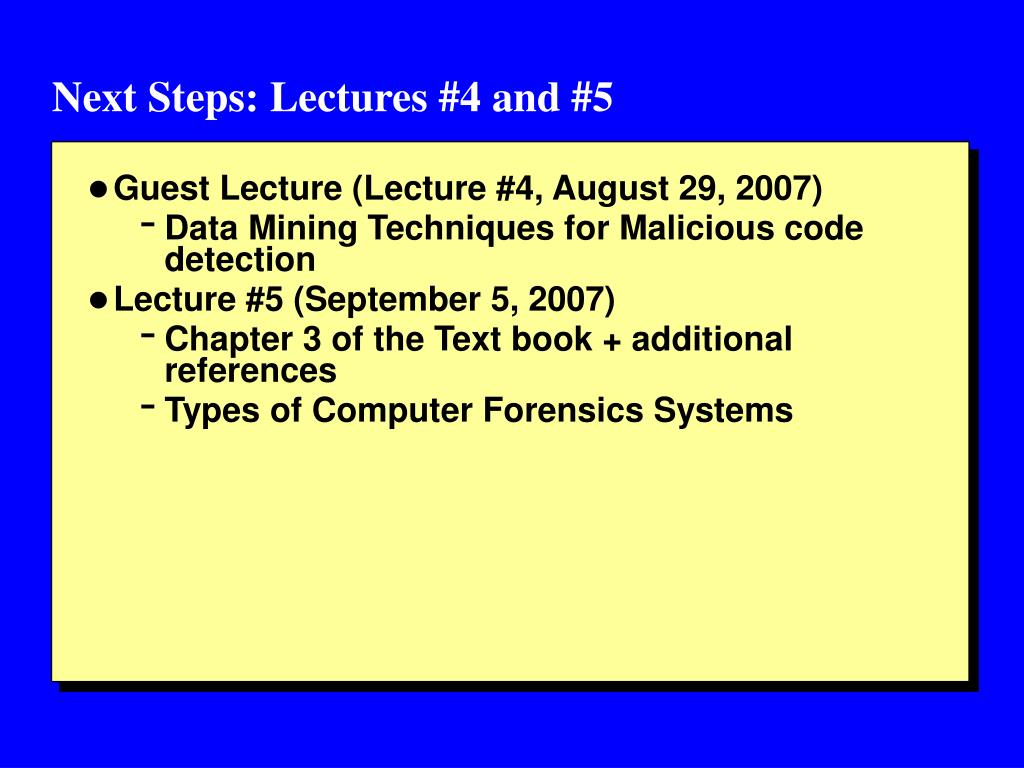 Next Steps: Lectures #4 and #5

● Guest Lecture (Lecture #4, August 29, 2007)
 - Data Mining Techniques for Malicious code detection
● Lecture #5 (September 5, 2007)
 - Chapter 3 of the Text book + additional references
 - Types of Computer Forensics Systems